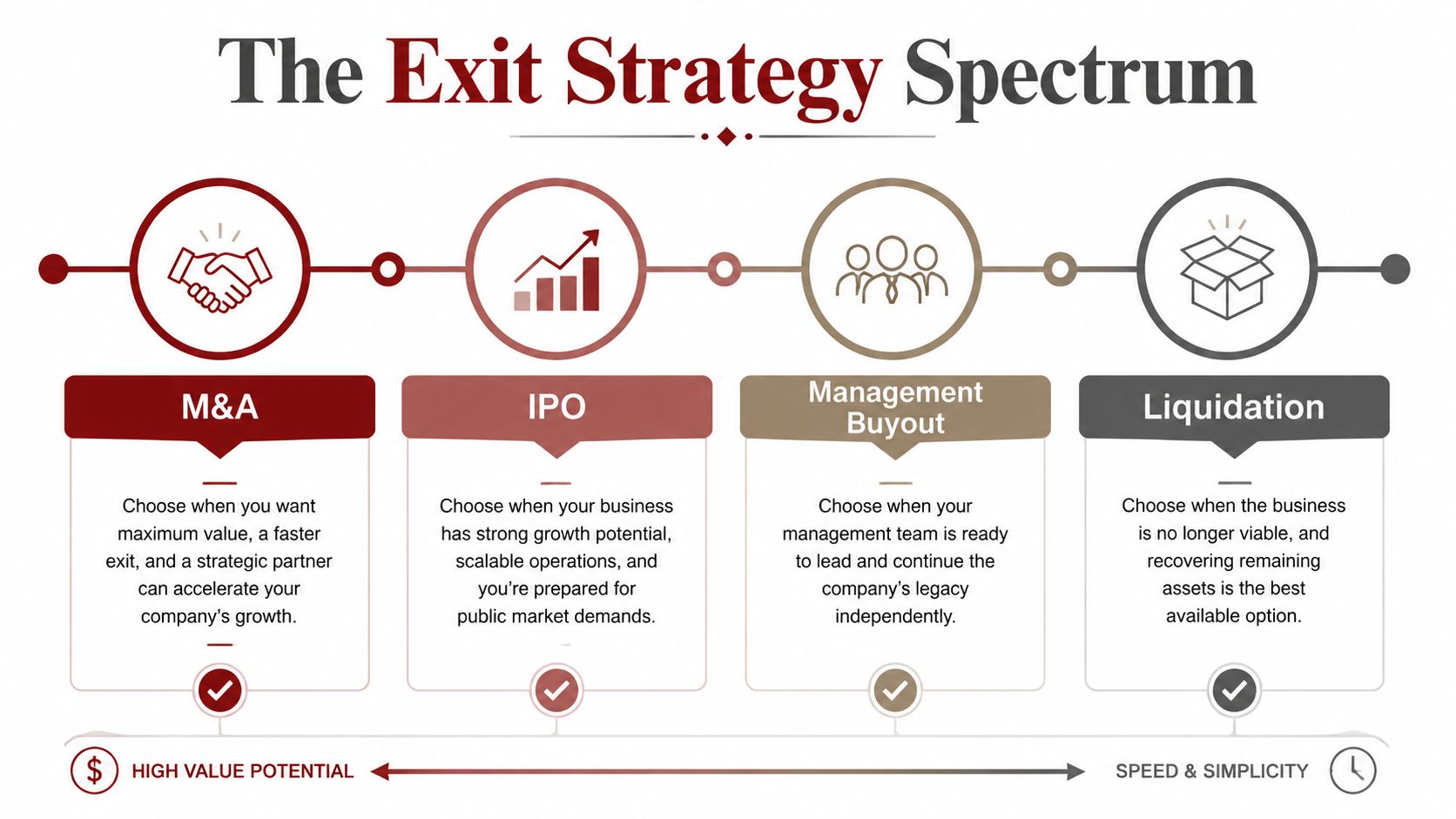 The Exit Strategy Spectrum

M&A

Choose when you want maximum value, a faster exit, and a strategic partner can accelerate your company's growth.

IPO

Choose when your business has strong growth potential, scalable operations, and you're prepared for public market demands.

Management Buyout

Choose when your management team is ready to lead and continue the company's legacy independently.

Liquidation

Choose when the business is no longer viable, and recovering remaining assets is the best available option.

$ HIGH VALUE POTENTIAL

SPEED & SIMPLICITY